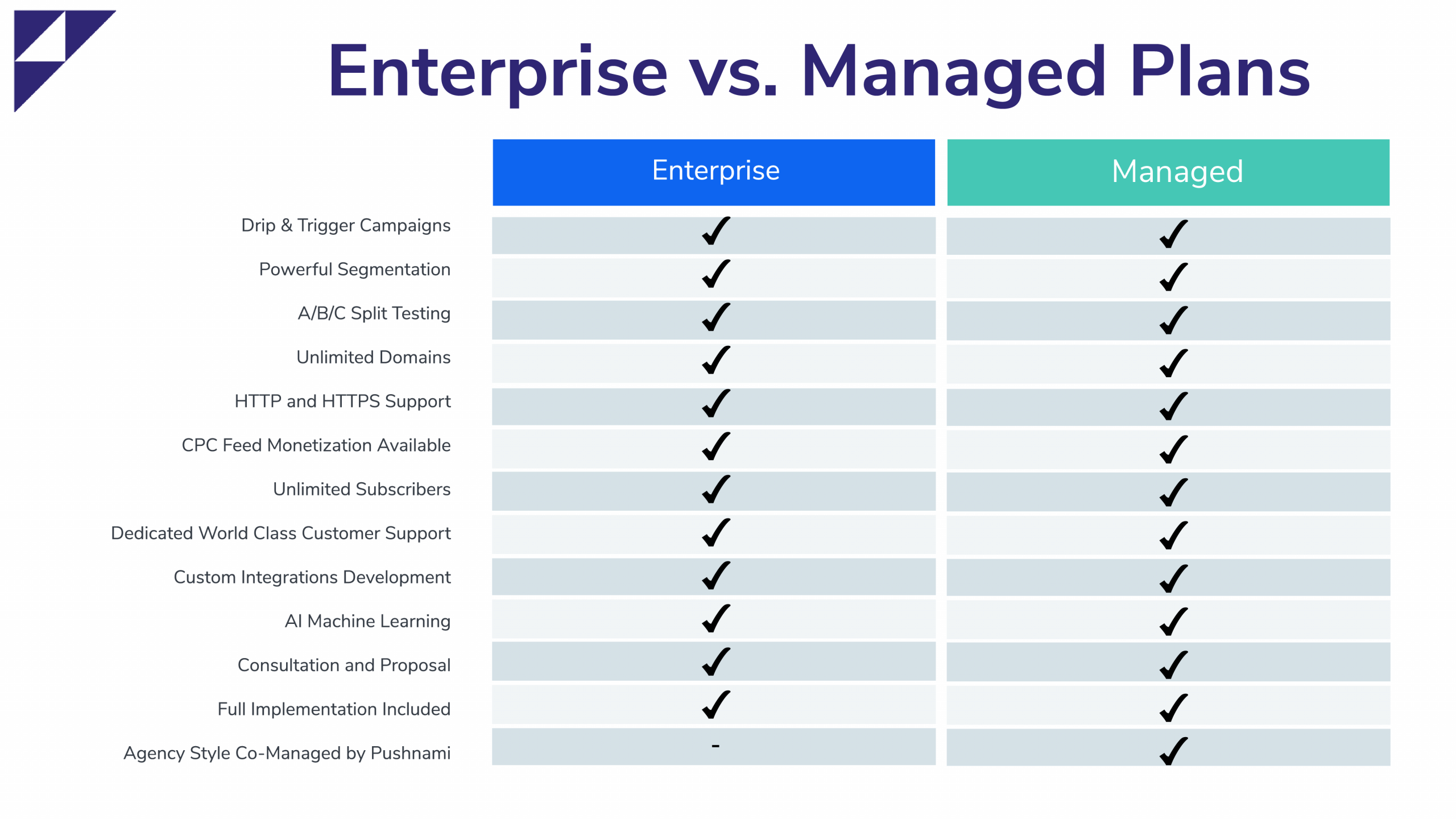 Enterprise vs. Managed Plans

| | Enterprise | Managed |
|---|---|---|
| Drip & Trigger Campaigns | ✓ | ✓ |
| Powerful Segmentation | ✓ | ✓ |
| A/B/C Split Testing | ✓ | ✓ |
| Unlimited Domains | ✓ | ✓ |
| HTTP and HTTPS Support | ✓ | ✓ |
| CPC Feed Monetization Available | ✓ | ✓ |
| Unlimited Subscribers | ✓ | ✓ |
| Dedicated World Class Customer Support | ✓ | ✓ |
| Custom Integrations Development | ✓ | ✓ |
| AI Machine Learning | ✓ | ✓ |
| Consultation and Proposal | ✓ | ✓ |
| Full Implementation Included | ✓ | ✓ |
| Agency Style Co-Managed by Pushnami | - | ✓ |